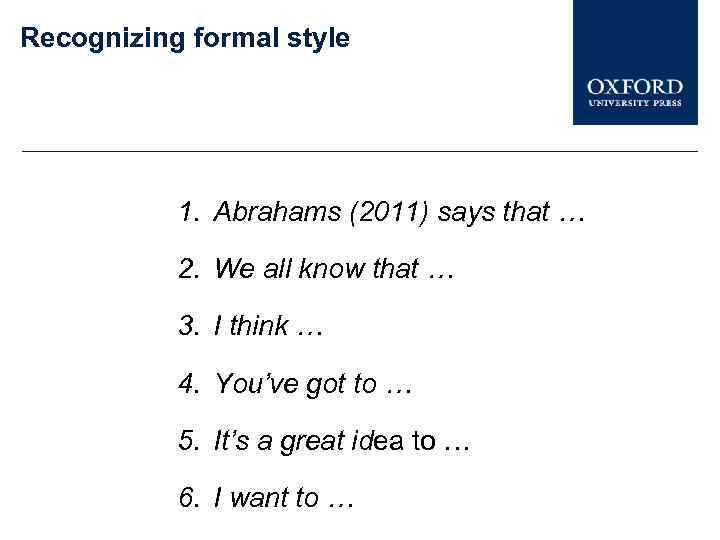 Recognizing formal style

OXFORD
UNIVERSITY PRESS

1. Abrahams (2011) says that …

2. We all know that …

3. I think …

4. You've got to …

5. It's a great idea to …

6. I want to …